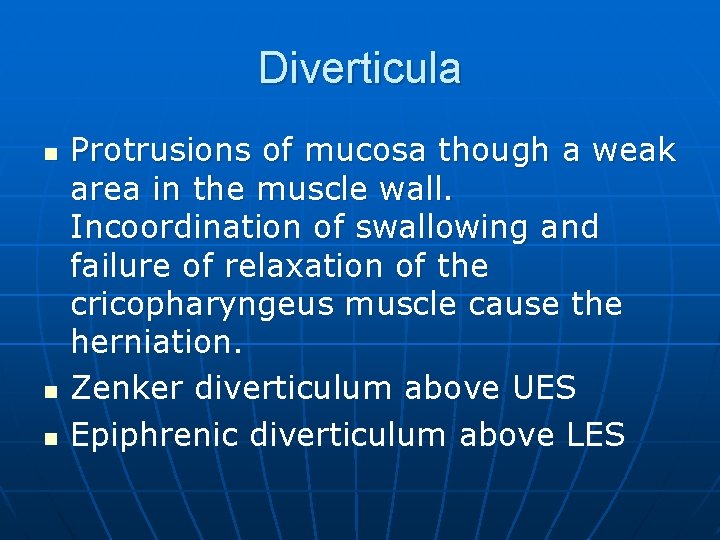 Diverticula

- Protrusions of mucosa though a weak area in the muscle wall. Incoordination of swallowing and failure of relaxation of the cricopharyngeus muscle cause the herniation.
- Zenker diverticulum above UES
- Epiphrenic diverticulum above LES